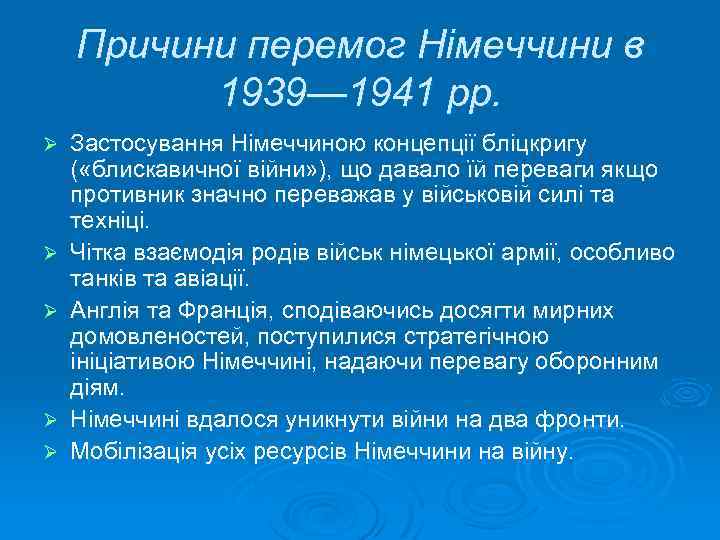 Причини перемог Німеччини в 1939—1941 рр.

➢ Застосування Німеччиною концепції бліцкригу («блискавичної війни»), що давало їй переваги якщо противник значно переважав у військовій силі та техніці.

➢ Чітка взаємодія родів військ німецької армії, особливо танків та авіації.

➢ Англія та Франція, сподіваючись досягти мирних домовленостей, поступилися стратегічною ініціативою Німеччині, надаючи перевагу оборонним діям.

➢ Німеччині вдалося уникнути війни на два фронти.

➢ Мобілізація усіх ресурсів Німеччини на війну.